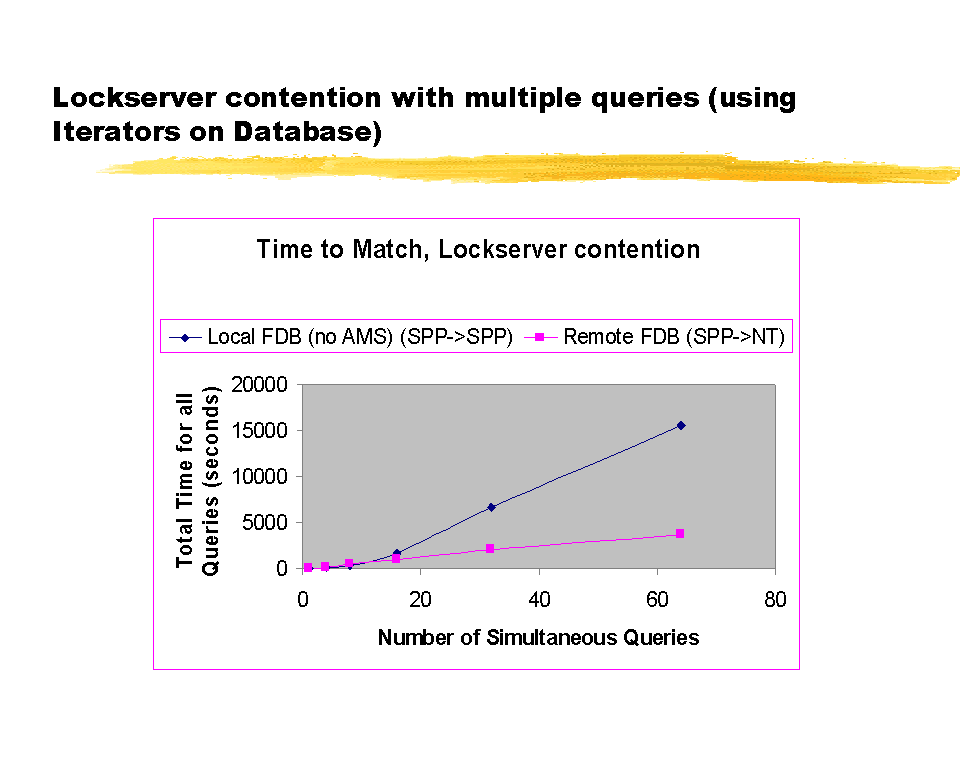 Lockserver contention with multiple queries (using Iterators on Database)

Time to Match, Lockserver contention

Local FDB (no AMS) (SPP->SPP)
Remote FDB (SPP->NT)

Total Time for all Queries (seconds)

20000
15000
10000
5000
0

0
20
40
60
80

Number of Simultaneous Queries